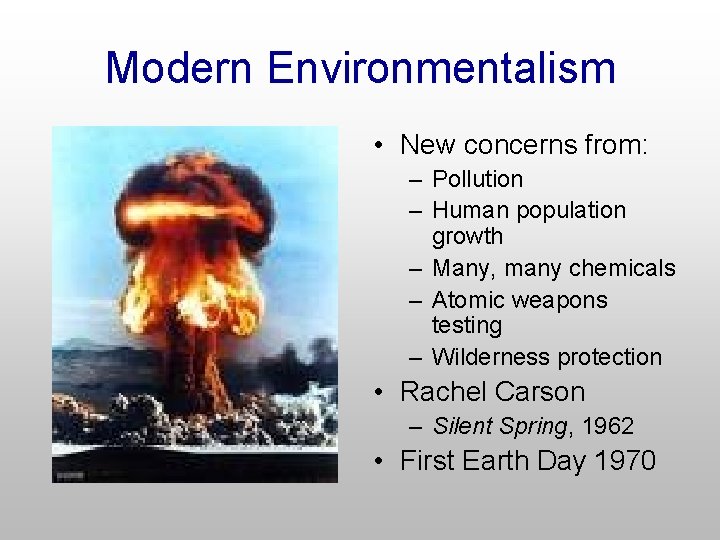 Modern Environmentalism

• New concerns from:
– Pollution
– Human population growth
– Many, many chemicals
– Atomic weapons testing
– Wilderness protection
• Rachel Carson
– Silent Spring, 1962
• First Earth Day 1970